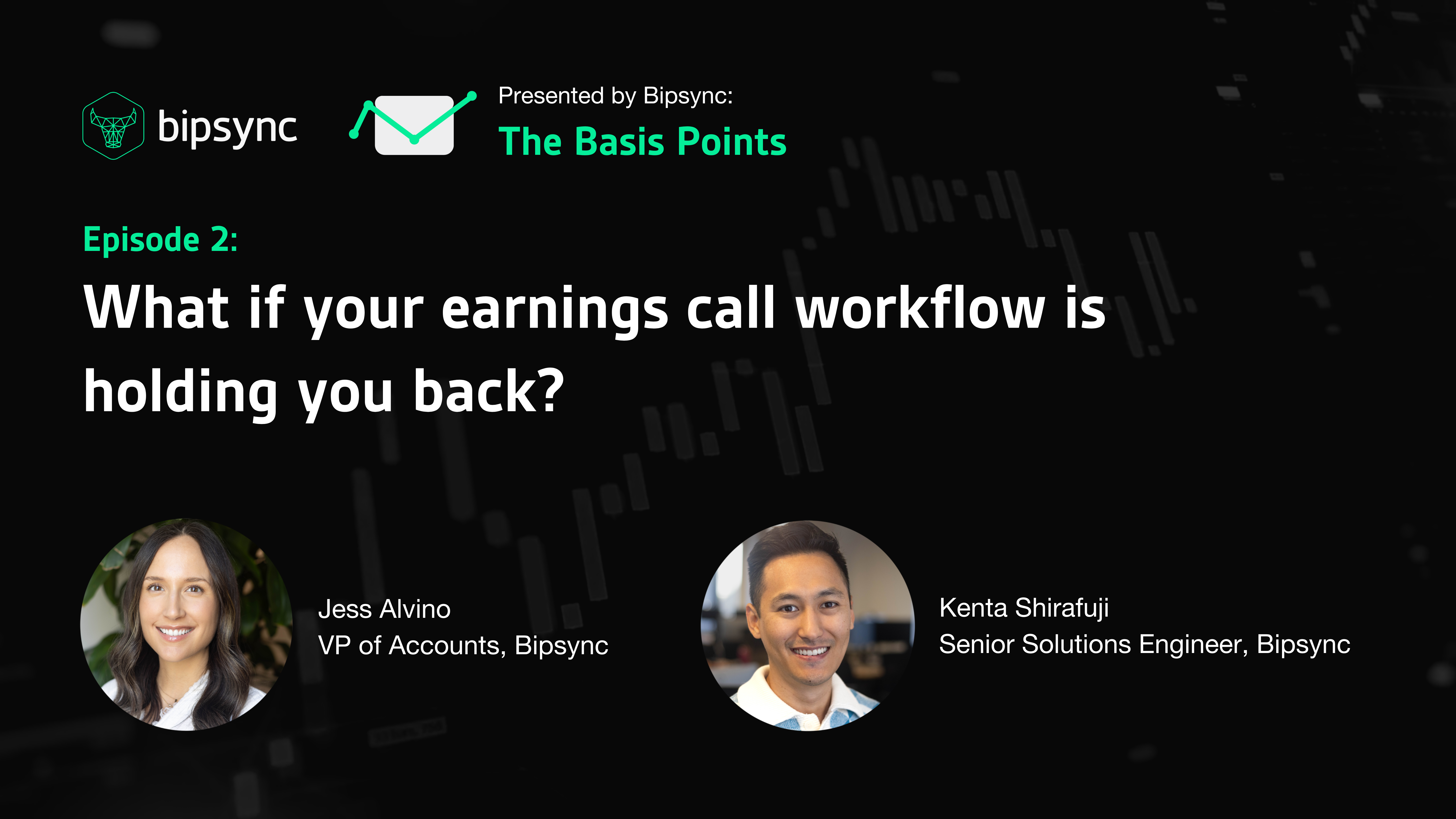 bipsync

Presented by Bipsync:
The Basis Points

Episode 2:
What if your earnings call workflow is holding you back?

Jess Alvino
VP of Accounts, Bipsync

Kenta Shirafuji
Senior Solutions Engineer, Bipsync